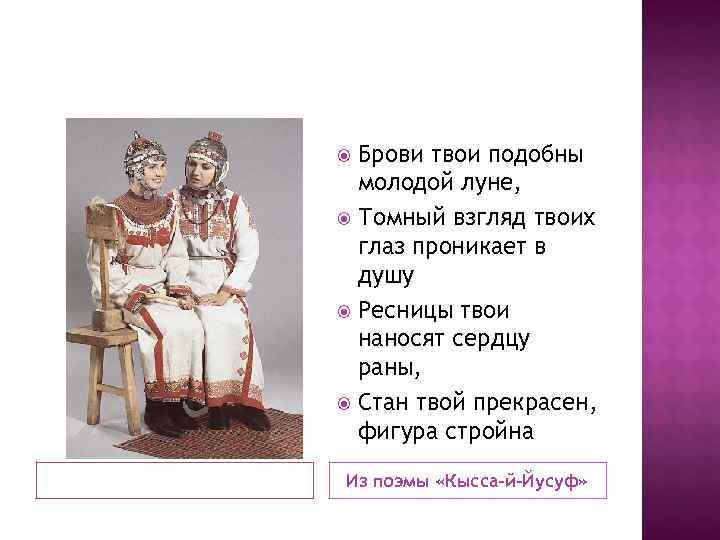 Брови твои подобны молодой луне,

Томный взгляд твоих глаз проникает в душу

Ресницы твои наносят сердцу раны,

Стан твой прекрасен, фигура стройна

Из поэмы «Кысса-й-Йусуф»